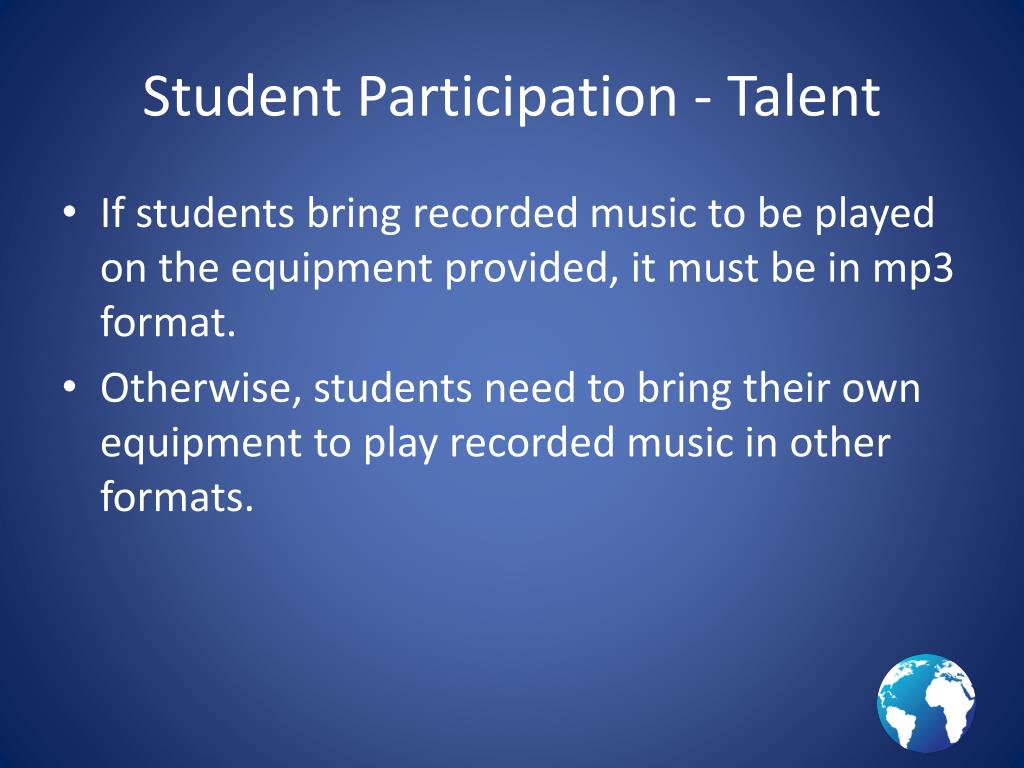 Student Participation - Talent

• If students bring recorded music to be played on the equipment provided, it must be in mp3 format.

• Otherwise, students need to bring their own equipment to play recorded music in other formats.